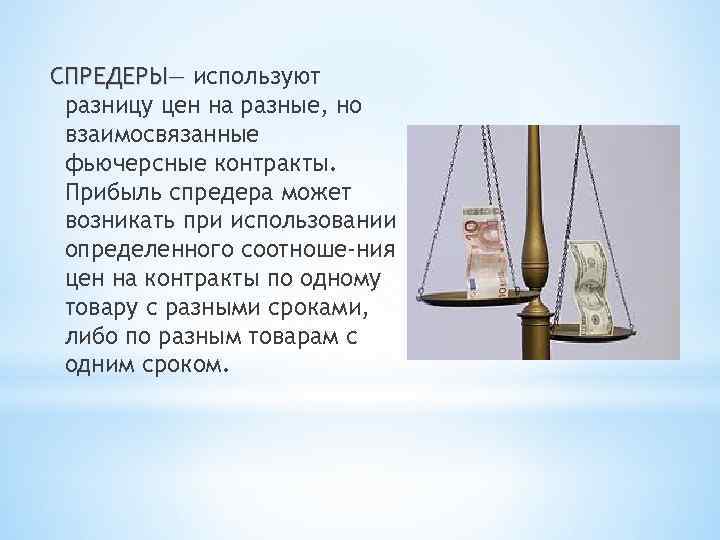 СПРЕДЕРЫ— используют разницу цен на разные, но взаимосвязанные фьючерсные контракты. Прибыль спредера может возникать при использовании определенного соотноше-ния цен на контракты по одному товару с разными сроками, либо по разным товарам с одним сроком.